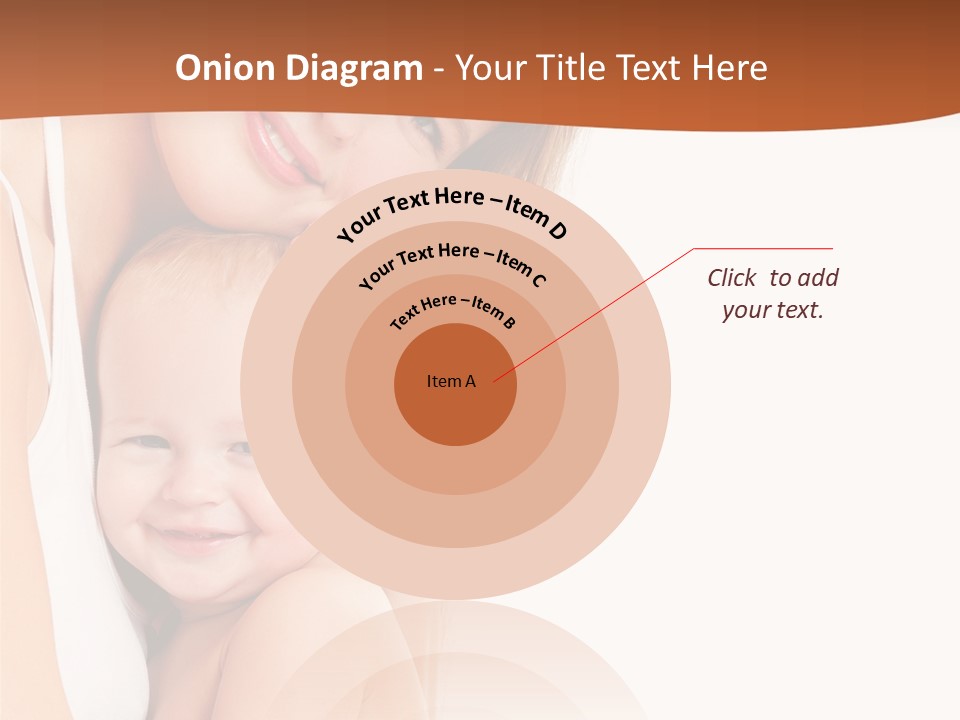 Onion Diagram - Your Title Text Here

Your Text Here – Item D

Your Text Here – Item C

Text Here – Item B

Item A

Click to add your text.